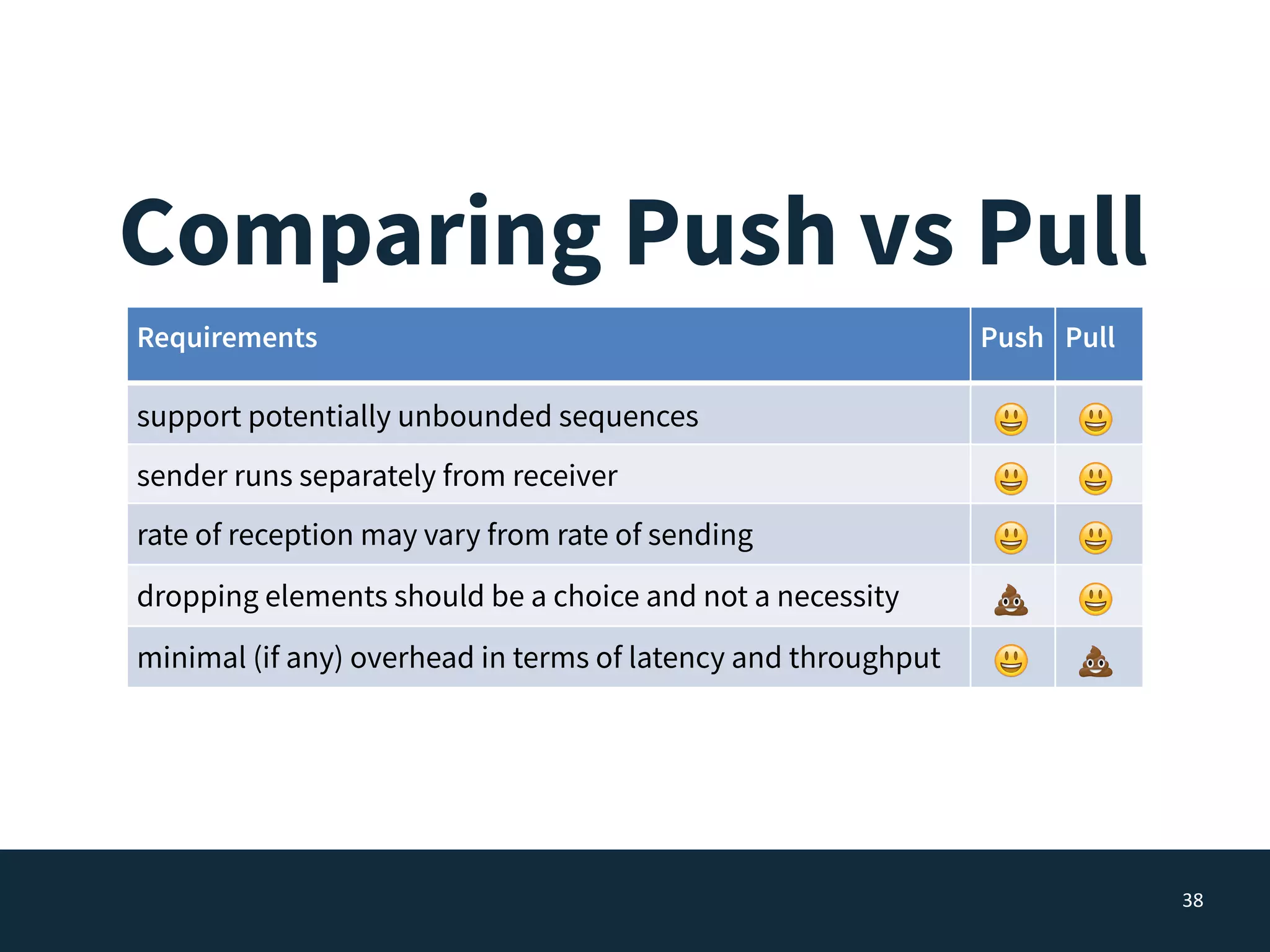 Comparing Push vs Pull

| Requirements | Push | Pull |
|---|---|---|
| support potentially unbounded sequences | 😃 | 😃 |
| sender runs separately from receiver | 😃 | 😃 |
| rate of reception may vary from rate of sending | 😃 | 😃 |
| dropping elements should be a choice and not a necessity | 💩 | 😃 |
| minimal (if any) overhead in terms of latency and throughput | 😃 | 💩 |

38